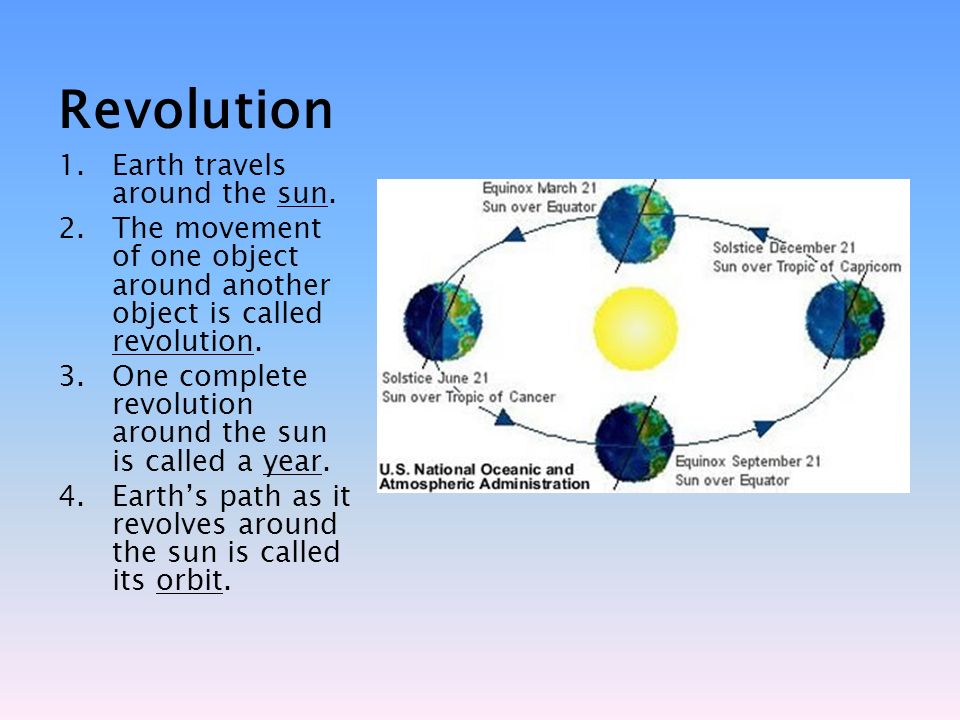 Revolution

1. Earth travels around the sun.
2. The movement of one object around another object is called revolution.
3. One complete revolution around the sun is called a year.
4. Earth's path as it revolves around the sun is called its orbit.

Equinox March 21
Sun over Equator

Solstice December 21
Sun over Tropic of Capricorn

Solstice June 21
Sun over Tropic of Cancer

Equinox September 21
Sun over Equator

U.S. National Oceanic and Atmospheric Administration